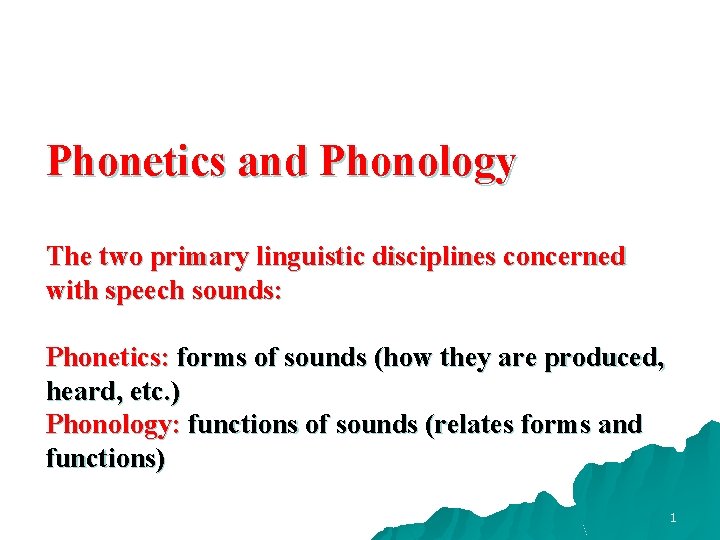 Phonetics and Phonology

The two primary linguistic disciplines concerned with speech sounds:

Phonetics: forms of sounds (how they are produced, heard, etc.)
Phonology: functions of sounds (relates forms and functions)

1